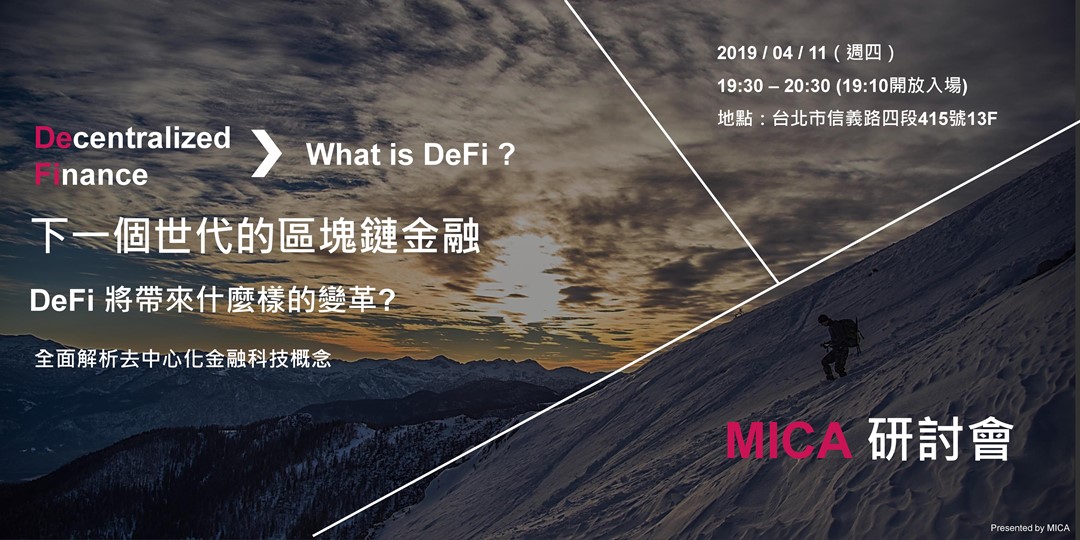 2019 / 04 / 11（週四）
19:30 – 20:30 (19:10開放入場)
地點：台北市信義路四段415號13F

Decentralized Finance

What is DeFi ?

下一個世代的區塊鏈金融

DeFi 將帶來什麼樣的變革?

全面解析去中心化金融科技概念

MICA 研討會

Presented by MICA